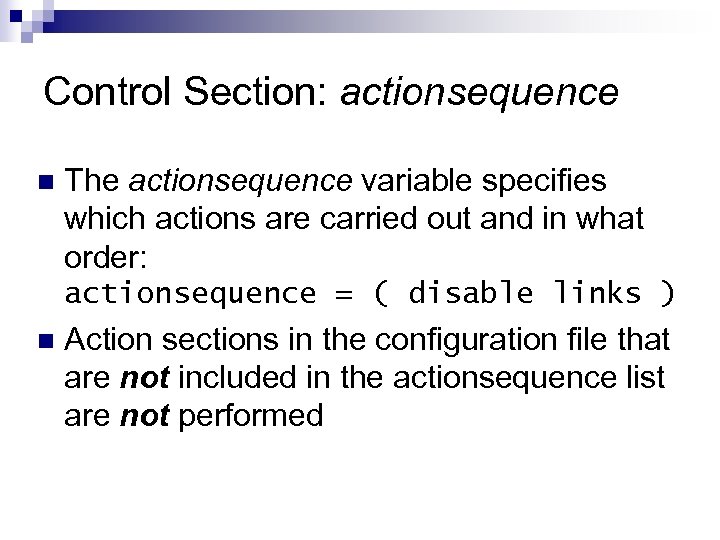 Control Section: actionsequence

The actionsequence variable specifies which actions are carried out and in what order:
actionsequence = ( disable links )

Action sections in the configuration file that are not included in the actionsequence list are not performed